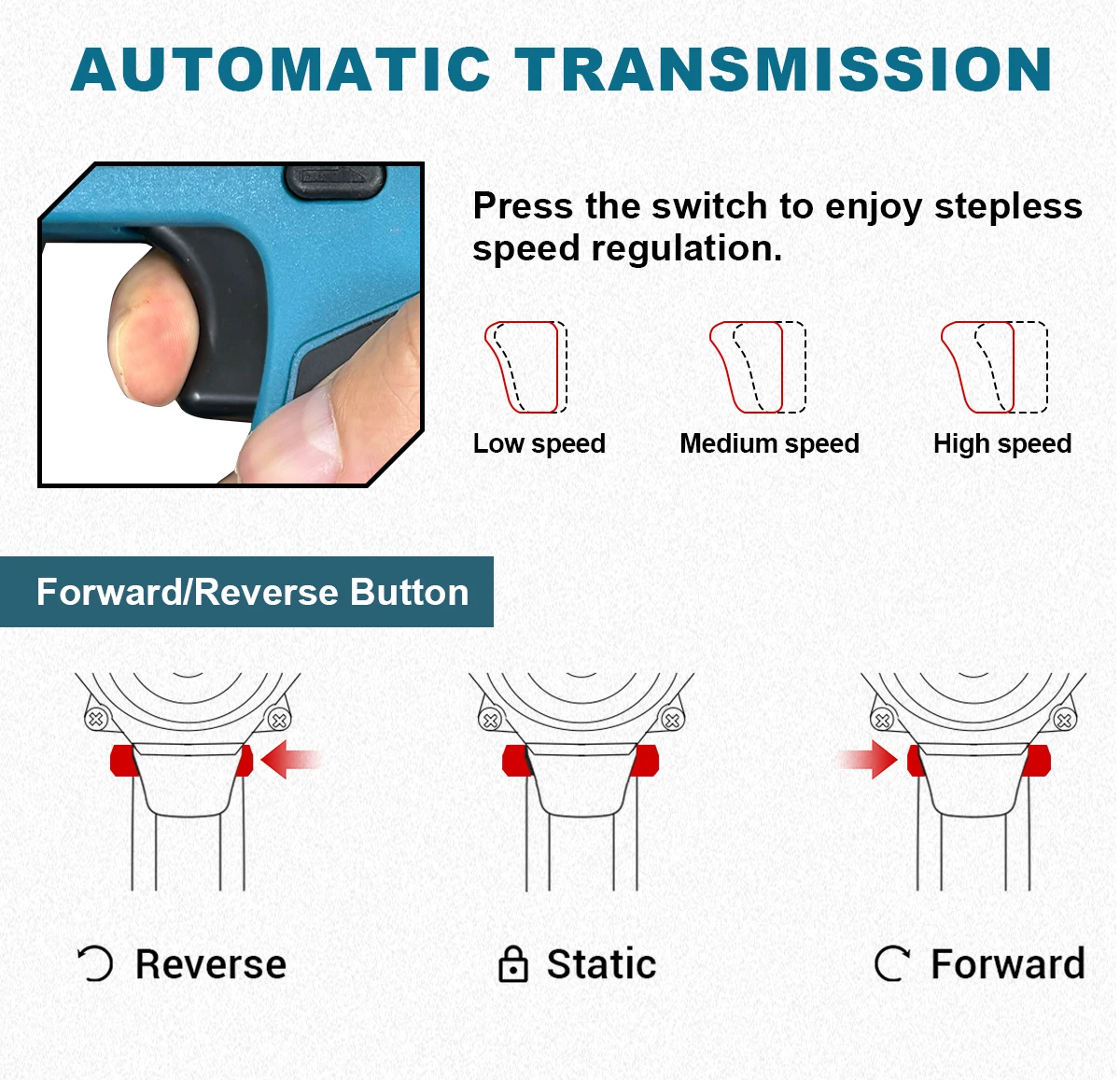 AUTOMATIC TRANSMISSION

Press the switch to enjoy stepless speed regulation.

Low speed

Medium speed

High speed

Forward/Reverse Button

Reverse

Static

Forward